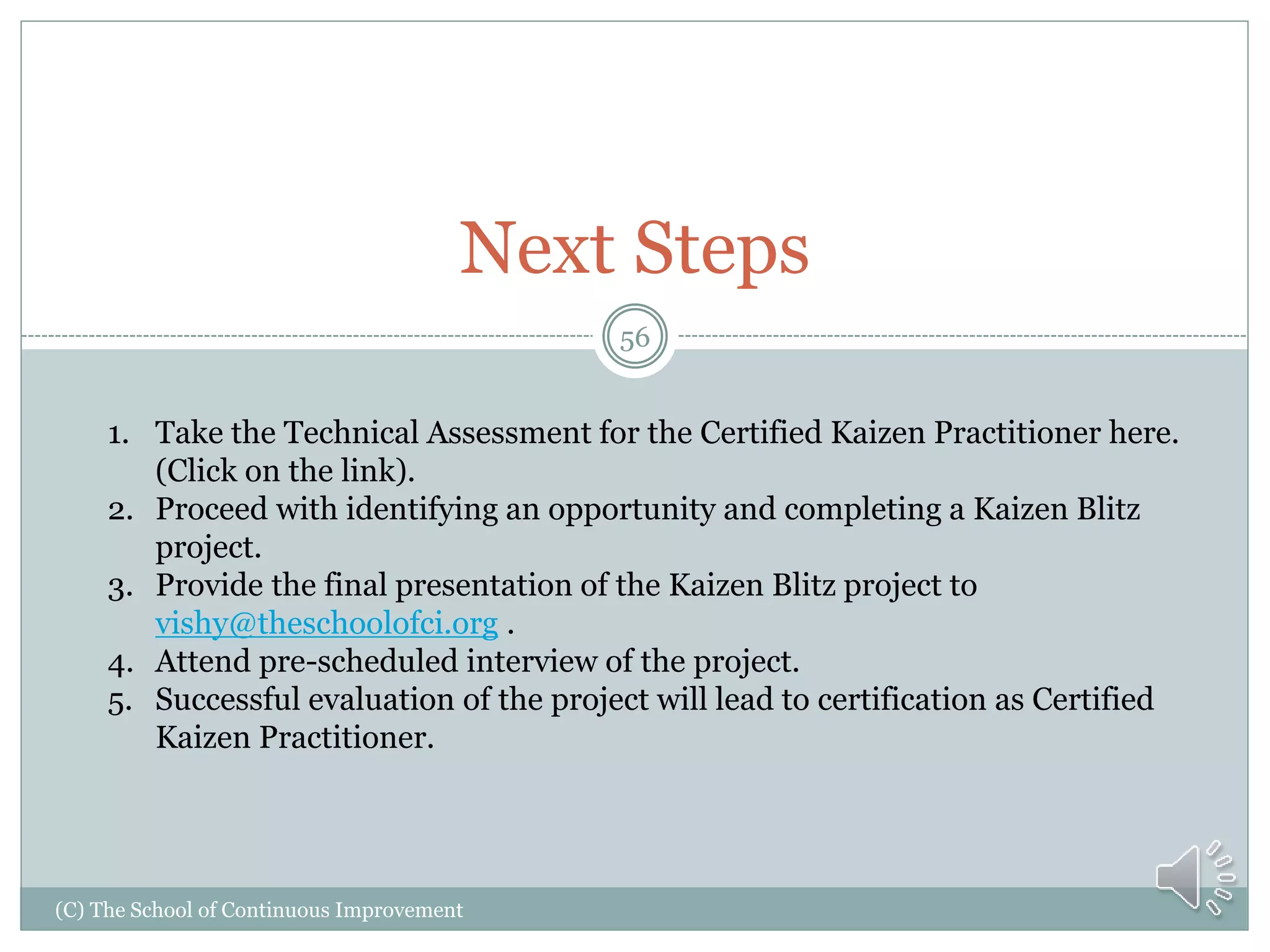 Next Steps

56

1. Take the Technical Assessment for the Certified Kaizen Practitioner here. (Click on the link).
2. Proceed with identifying an opportunity and completing a Kaizen Blitz project.
3. Provide the final presentation of the Kaizen Blitz project to vishy@theschoolofci.org .
4. Attend pre-scheduled interview of the project.
5. Successful evaluation of the project will lead to certification as Certified Kaizen Practitioner.

(C) The School of Continuous Improvement